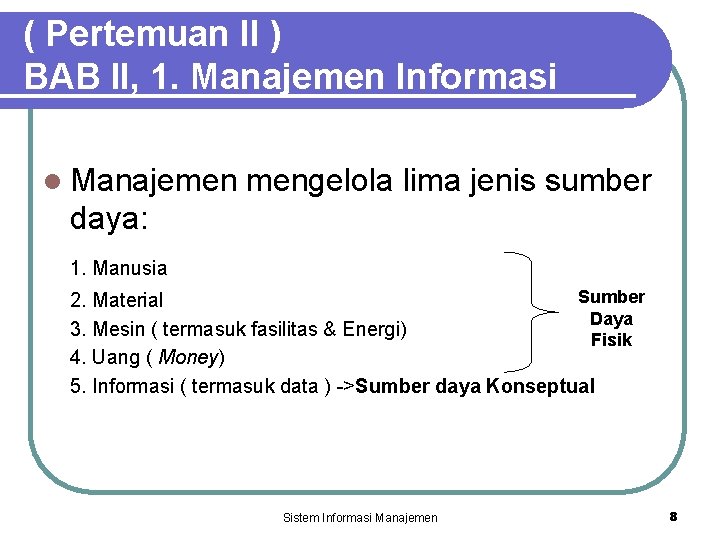 ( Pertemuan II )
BAB II, 1. Manajemen Informasi

Manajemen mengelola lima jenis sumber daya:

1. Manusia
2. Material
3. Mesin ( termasuk fasilitas & Energi)
4. Uang ( Money)
5. Informasi ( termasuk data ) ->Sumber daya Konseptual

Sumber Daya Fisik

Sistem Informasi Manajemen

8